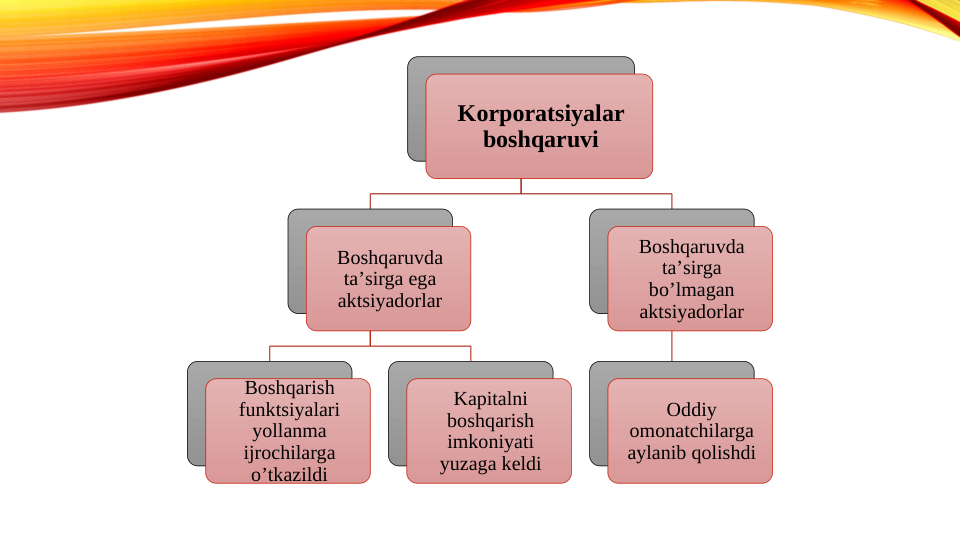 Korporatsiyalar boshqaruvi

Boshqaruvda ta’sirga ega aktsiyadorlar

Boshqaruvda ta’sirga bo’lmagan aktsiyadorlar

Boshqarish funktsiyalari yollanma ijrochilarga o’tkazildi

Kapitalni boshqarish imkoniyati yuzaga keldi

Oddiy omonatchilarga aylanib qolishdi